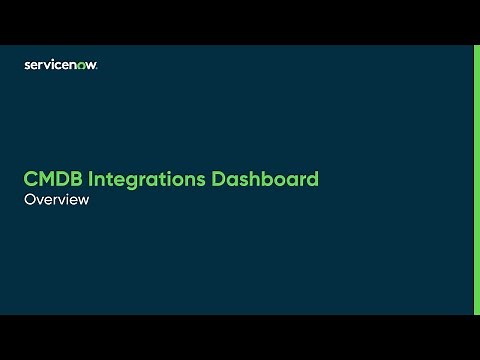 servicenow.

CMDB Integrations Dashboard
Overview